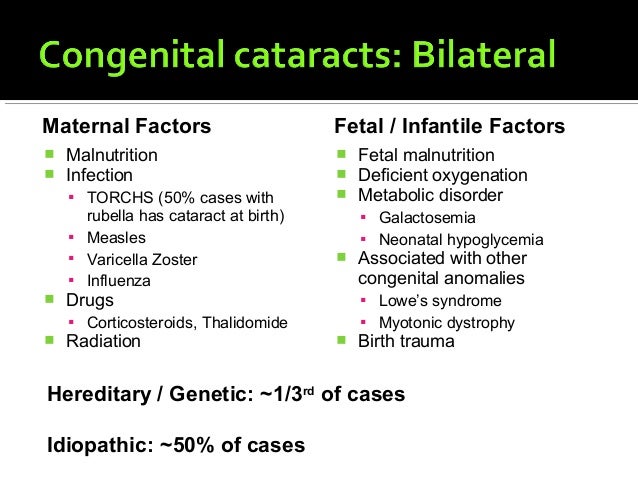 Congenital cataracts: Bilateral

Maternal Factors
- Malnutrition
- Infection
  - TORCHS (50% cases with rubella has cataract at birth)
  - Measles
  - Varicella Zoster
  - Influenza
- Drugs
  - Corticosteroids, Thalidomide
- Radiation

Fetal / Infantile Factors
- Fetal malnutrition
- Deficient oxygenation
- Metabolic disorder
  - Galactosemia
  - Neonatal hypoglycemia
- Associated with other congenital anomalies
  - Lowe's syndrome
  - Myotonic dystrophy
- Birth trauma

Hereditary / Genetic: ~1/3$^{rd}$ of cases

Idiopathic: ~50% of cases